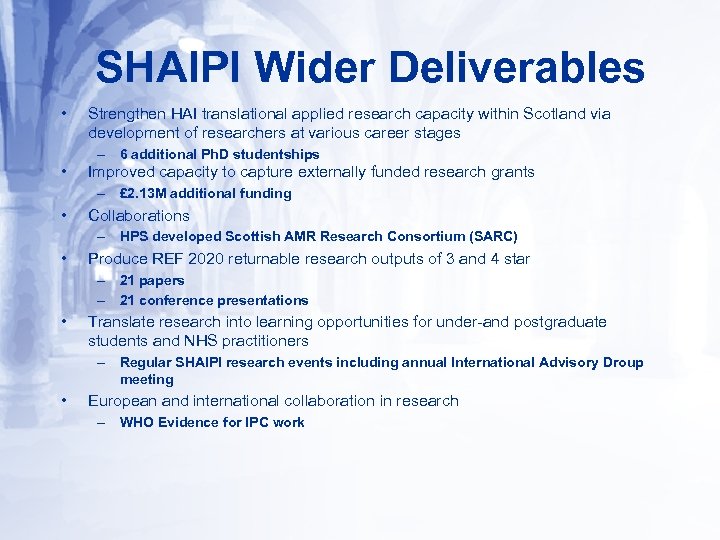 SHAIPI Wider Deliverables

• Strengthen HAI translational applied research capacity within Scotland via development of researchers at various career stages
– 6 additional PhD studentships
• Improved capacity to capture externally funded research grants
– £2.13M additional funding
• Collaborations
– HPS developed Scottish AMR Research Consortium (SARC)
• Produce REF 2020 returnable research outputs of 3 and 4 star
– 21 papers
– 21 conference presentations
• Translate research into learning opportunities for under-and postgraduate students and NHS practitioners
– Regular SHAIPI research events including annual International Advisory Droup meeting
• European and international collaboration in research
– WHO Evidence for IPC work